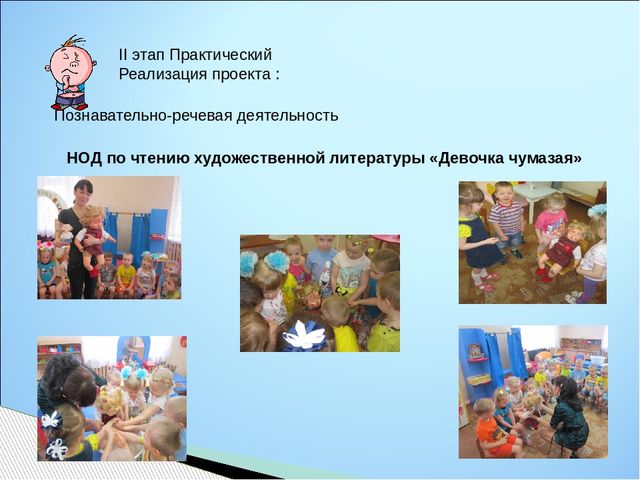 II этап Практический
Реализация проекта :

Познавательно-речевая деятельность

НОД по чтению художественной литературы «Девочка чумазая»